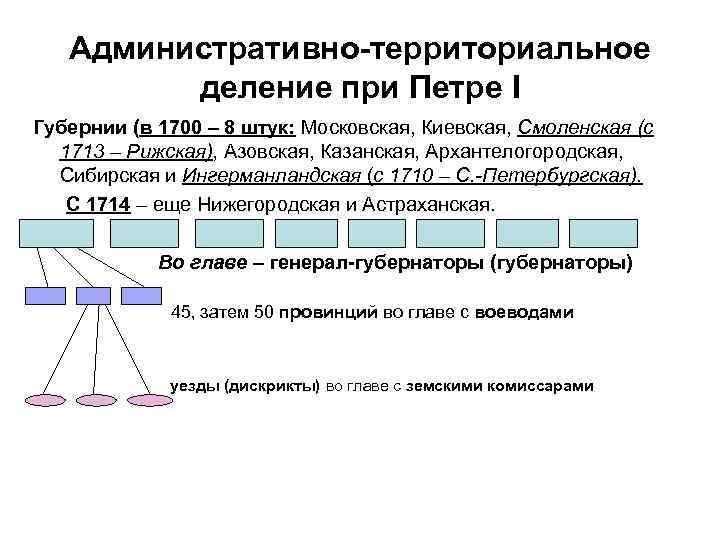 Административно-территориальное деление при Петре I

Губернии (в 1700 – 8 штук: Московская, Киевская, Смоленская (с 1713 – Рижская), Азовская, Казанская, Архантелогородская, Сибирская и Ингерманландская (с 1710 – С.-Петербургская).

С 1714 – еще Нижегородская и Астраханская.

Во главе – генерал-губернаторы (губернаторы)

45, затем 50 провинций во главе с воеводами

уезды (дискрикты) во главе с земскими комиссарами